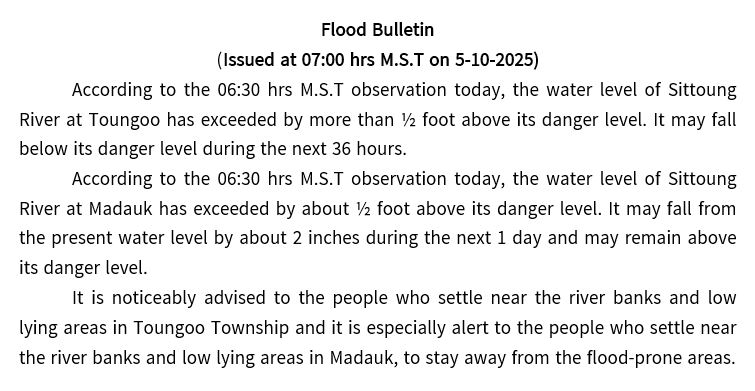 Flood Bulletin
(Issued at 07:00 hrs M.S.T on 5-10-2025)

According to the 06:30 hrs M.S.T observation today, the water level of Sittoung River at Toungoo has exceeded by more than ½ foot above its danger level. It may fall below its danger level during the next 36 hours.

According to the 06:30 hrs M.S.T observation today, the water level of Sittoung River at Madauk has exceeded by about ½ foot above its danger level. It may fall from the present water level by about 2 inches during the next 1 day and may remain above its danger level.

It is noticeably advised to the people who settle near the river banks and low lying areas in Toungoo Township and it is especially alert to the people who settle near the river banks and low lying areas in Madauk, to stay away from the flood-prone areas.